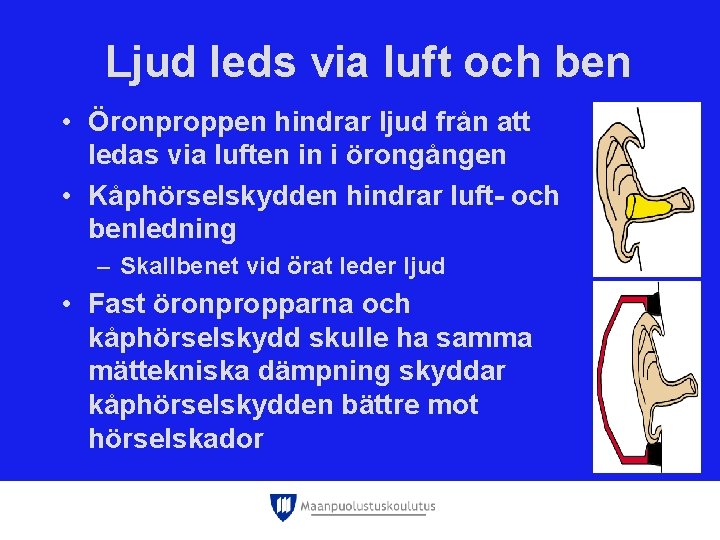 Ljud leds via luft och ben

• Öronproppen hindrar ljud från att ledas via luften in i örongången

• Kåphörselskydden hindrar luft- och benledning

– Skallbenet vid örat leder ljud

• Fast öronpropparna och kåphörselskydd skulle ha samma mättekniska dämpning skyddar kåphörselskydden bättre mot hörselskador

Maanpuolustuskoulutus